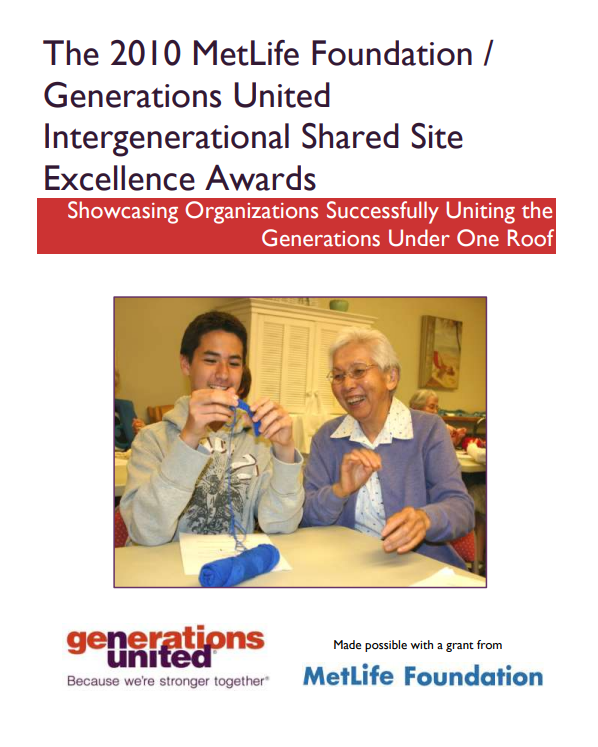 The 2010 MetLife Foundation / Generations United Intergenerational Shared Site Excellence Awards

Showcasing Organizations Successfully Uniting the Generations Under One Roof

generations united
Because we're stronger together®

Made possible with a grant from

MetLife Foundation